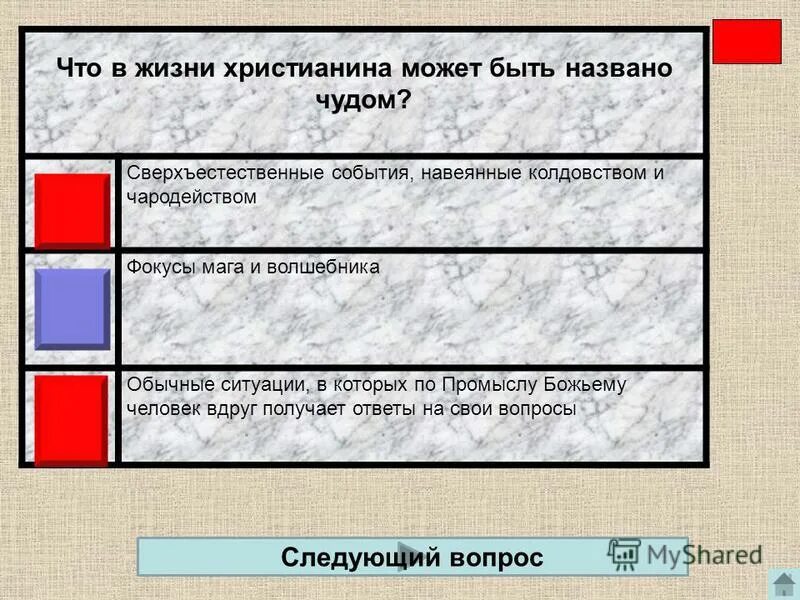 Что в жизни христианина может быть названо чудом?

Сверхъестественные события, навеянные колдовством и чародейством

Фокусы мага и волшебника

Обычные ситуации, в которых по Промыслу Божьему человек вдруг получает ответы на свои вопросы

Следующий вопрос

MyShared